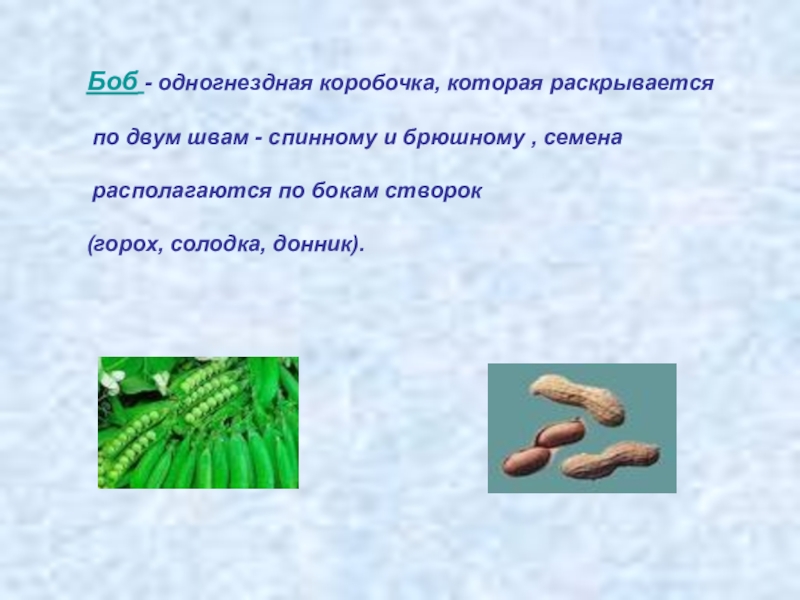 Боб - одногнездная коробочка, которая раскрывается

по двум швам - спинному и брюшному , семена

располагаются по бокам створок

(горох, солодка, донник).